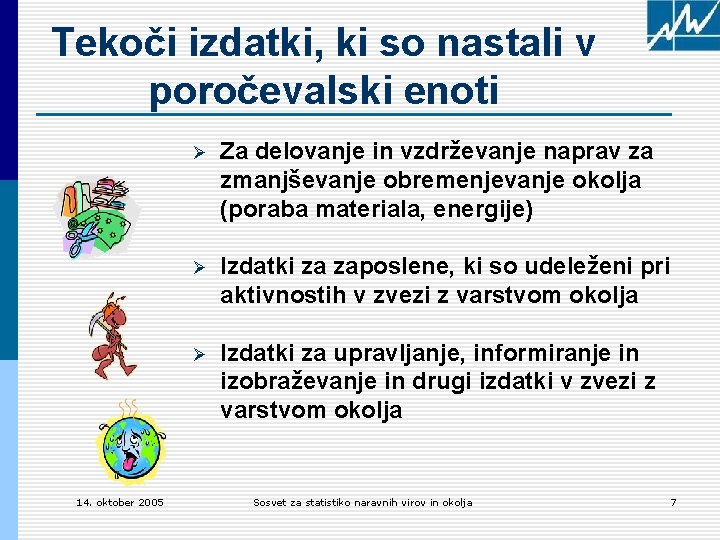 Tekoči izdatki, ki so nastali v poročevalski enoti

➢ Za delovanje in vzdrževanje naprav za zmanjševanje obremenjevanje okolja (poraba materiala, energije)

➢ Izdatki za zaposlene, ki so udeleženi pri aktivnostih v zvezi z varstvom okolja

➢ Izdatki za upravljanje, informiranje in izobraževanje in drugi izdatki v zvezi z varstvom okolja

14. oktober 2005

Sosvet za statistiko naravnih virov in okolja

7